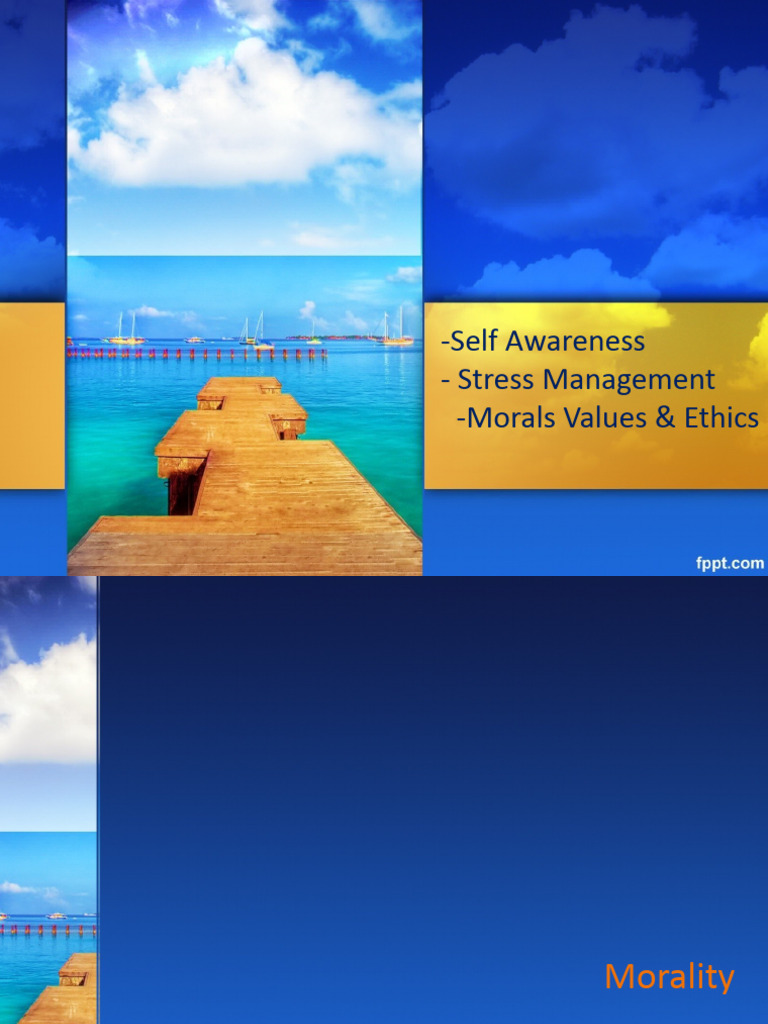 -Self Awareness
- Stress Management
-Morals Values & Ethics

fppt.com

Morality